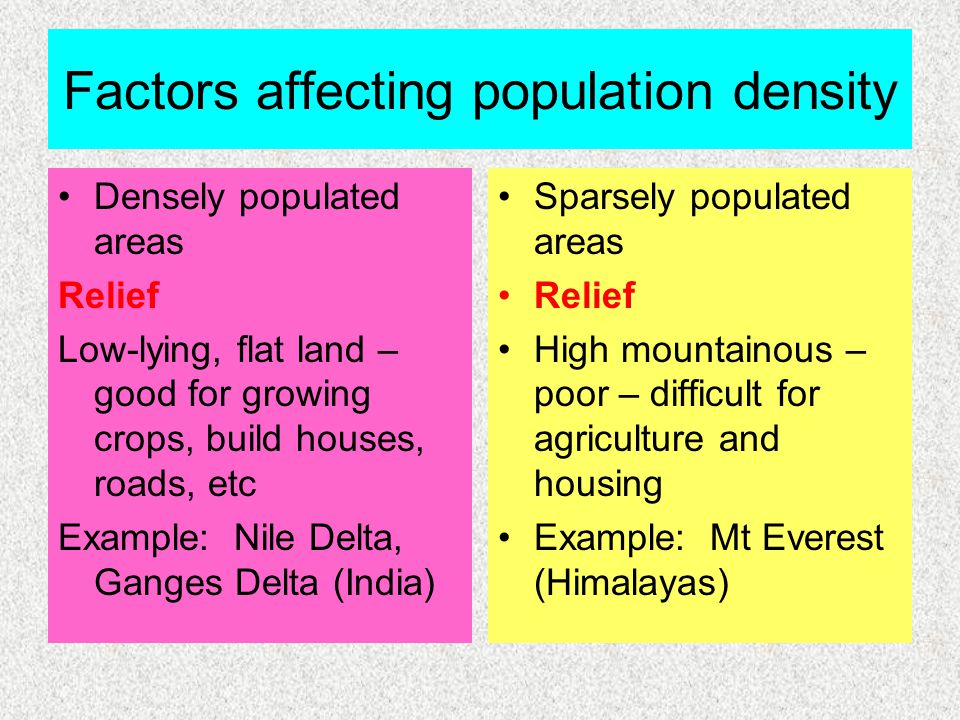 Factors affecting population density

• Densely populated areas

Relief

Low-lying, flat land – good for growing crops, build houses, roads, etc

Example: Nile Delta, Ganges Delta (India)

• Sparsely populated areas

• Relief

• High mountainous – poor – difficult for agriculture and housing

• Example: Mt Everest (Himalayas)